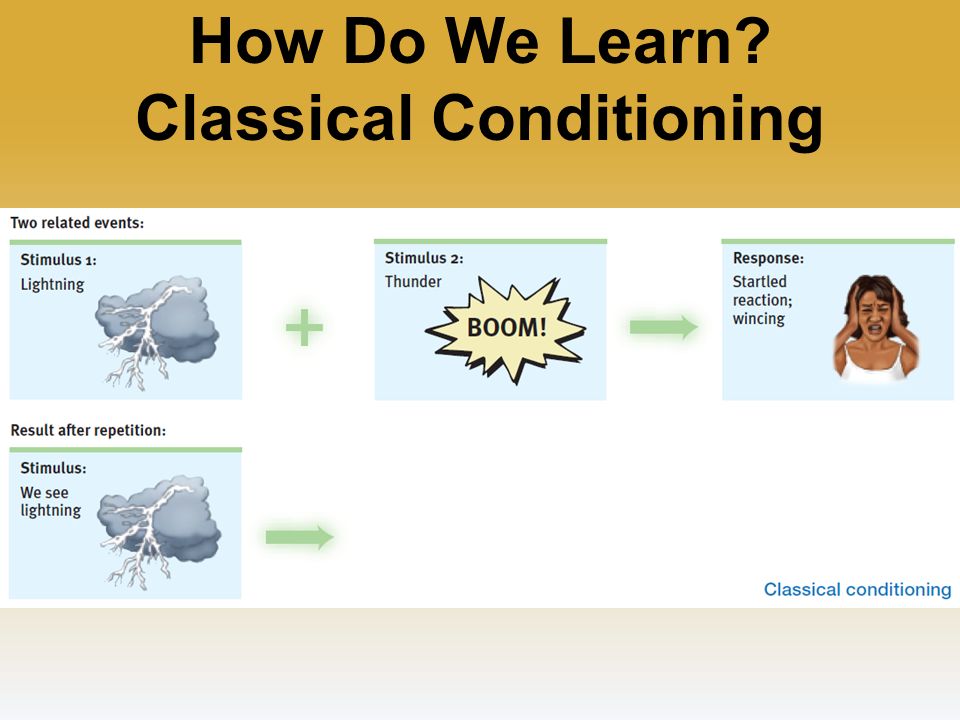 How Do We Learn?
Classical Conditioning

Two related events:

Stimulus 1:
Lightning

+

Stimulus 2:
Thunder

BOOM!

Response:
Startled reaction; wincing

Result after repetition:

Stimulus:
We see lightning

Classical conditioning